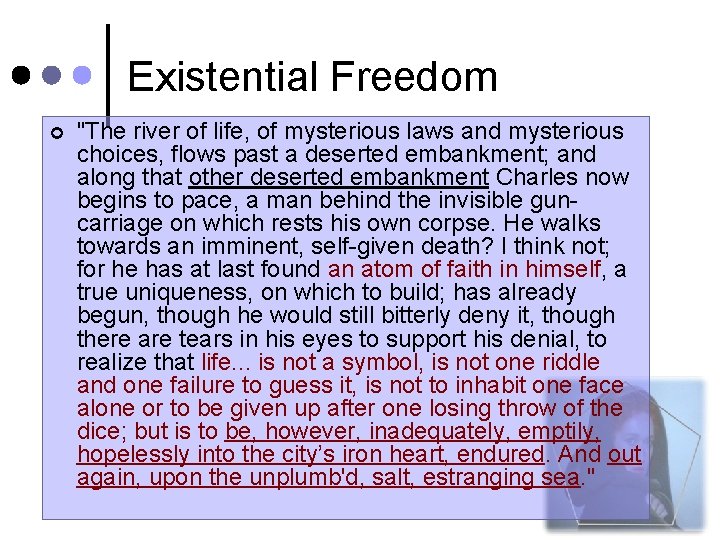 Existential Freedom

"The river of life, of mysterious laws and mysterious choices, flows past a deserted embankment; and along that other deserted embankment Charles now begins to pace, a man behind the invisible gun-carriage on which rests his own corpse. He walks towards an imminent, self-given death? I think not; for he has at last found an atom of faith in himself, a true uniqueness, on which to build; has already begun, though he would still bitterly deny it, though there are tears in his eyes to support his denial, to realize that life… is not a symbol, is not one riddle and one failure to guess it, is not to inhabit one face alone or to be given up after one losing throw of the dice; but is to be, however, inadequately, emptily, hopelessly into the city's iron heart, endured. And out again, upon the unplumb'd, salt, estranging sea."